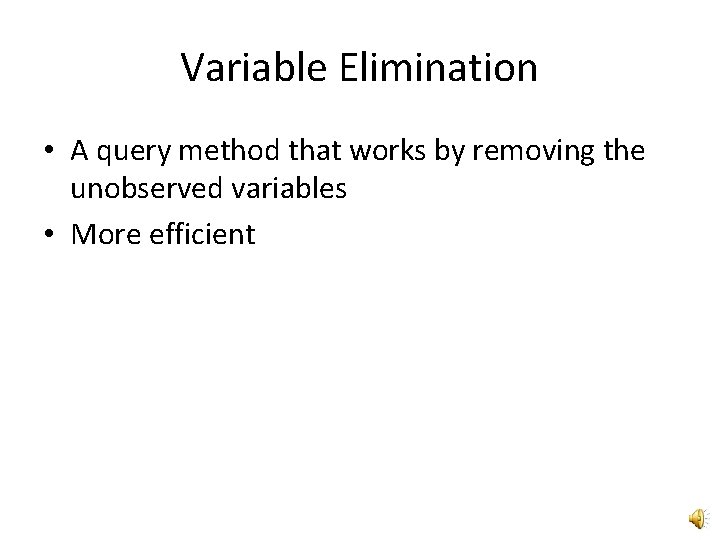 Variable Elimination

• A query method that works by removing the unobserved variables
• More efficient